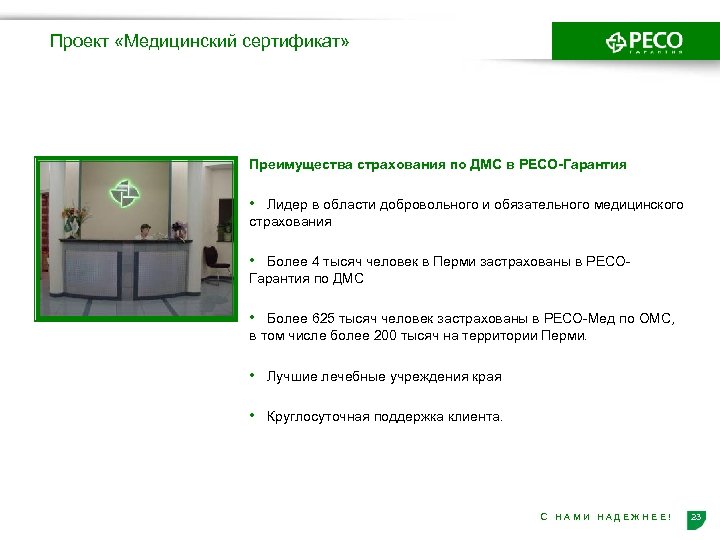 Проект «Медицинский сертификат»

РЕСО ГАРАНТИЯ

Преимущества страхования по ДМС в РЕСО-Гарантия

• Лидер в области добровольного и обязательного медицинского страхования

• Более 4 тысяч человек в Перми застрахованы в РЕСО-Гарантия по ДМС

• Более 625 тысяч человек застрахованы в РЕСО-Мед по ОМС, в том числе более 200 тысяч на территории Перми.

• Лучшие лечебные учреждения края

• Круглосуточная поддержка клиента.

С НАМИ НАДЕЖНЕЕ!

23